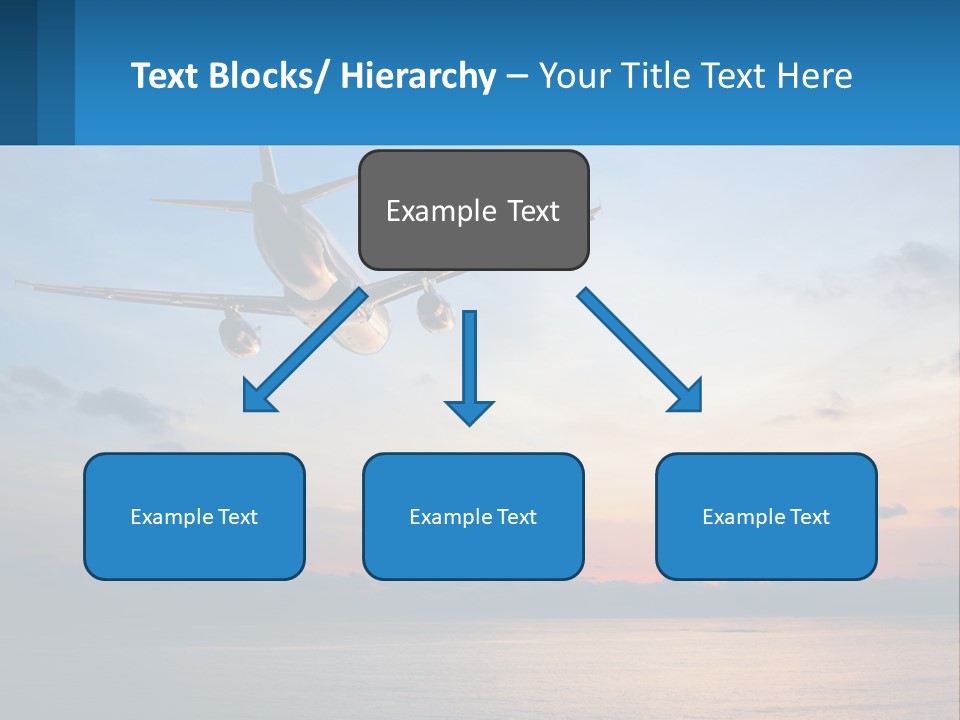 Text Blocks/ Hierarchy – Your Title Text Here

Example Text

Example Text

Example Text

Example Text